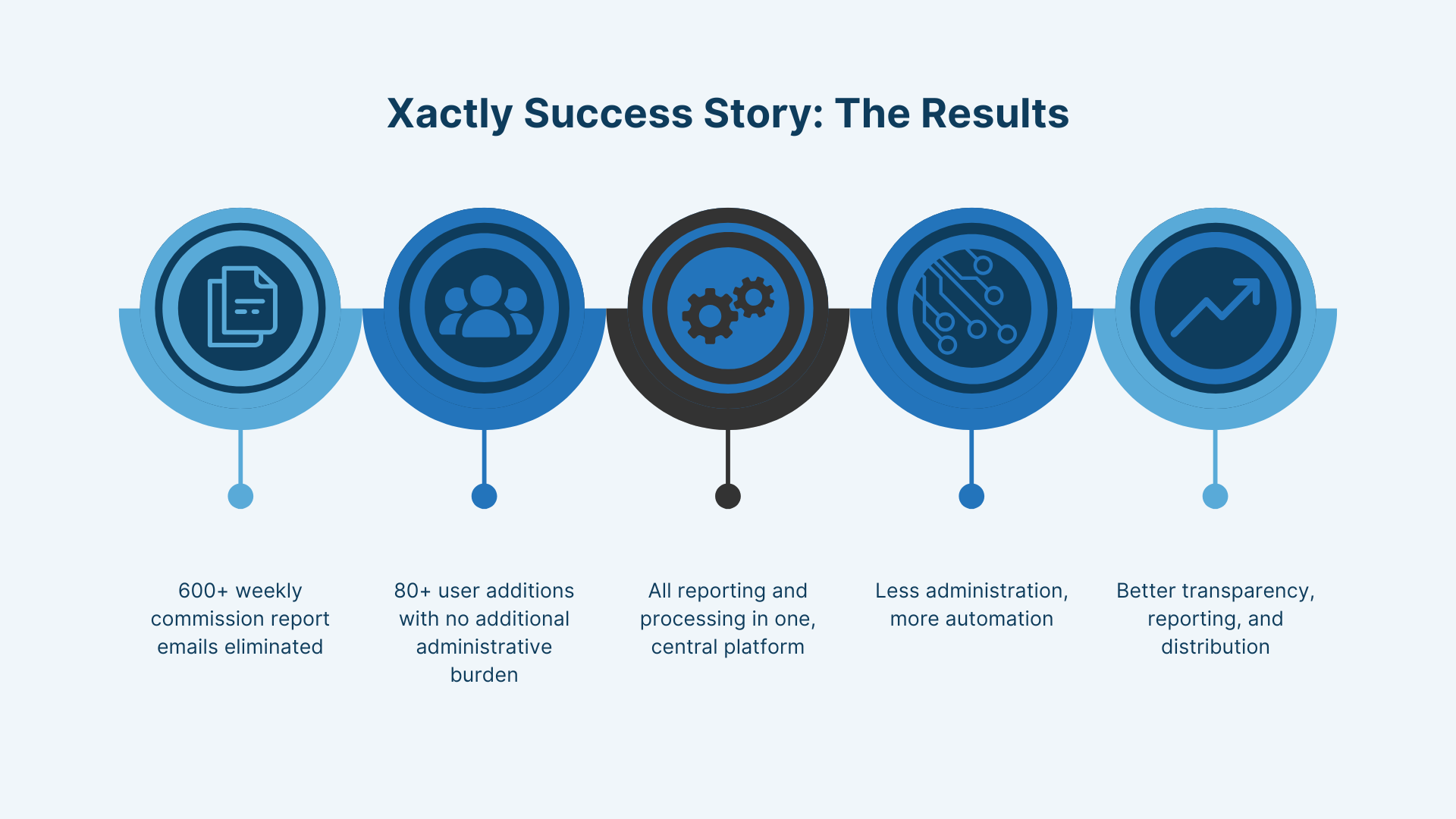 Xactly Success Story: The Results

600+ weekly commission report emails eliminated

80+ user additions with no additional administrative burden

All reporting and processing in one, central platform

Less administration, more automation

Better transparency, reporting, and distribution